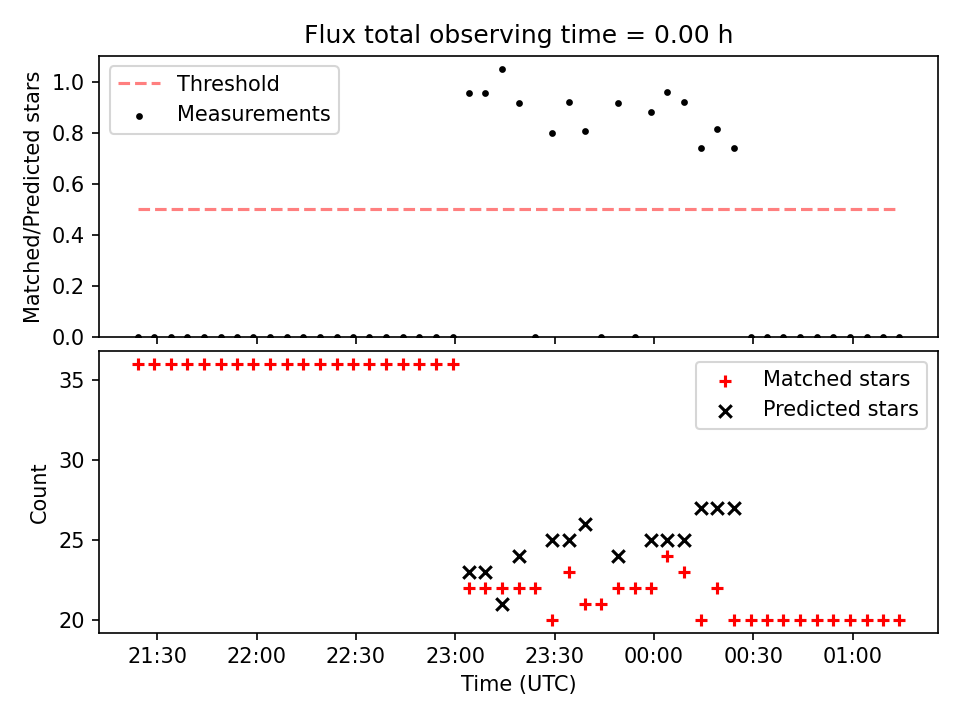 Flux total observing time = 0.00 h

Threshold
Measurements

Matched/Predicted stars

1.0
0.8
0.6
0.4
0.2
0.0

Matched stars
Predicted stars

Count

35
30
25
20

21:30
22:00
22:30
23:00
23:30
00:00
00:30
01:00

Time (UTC)